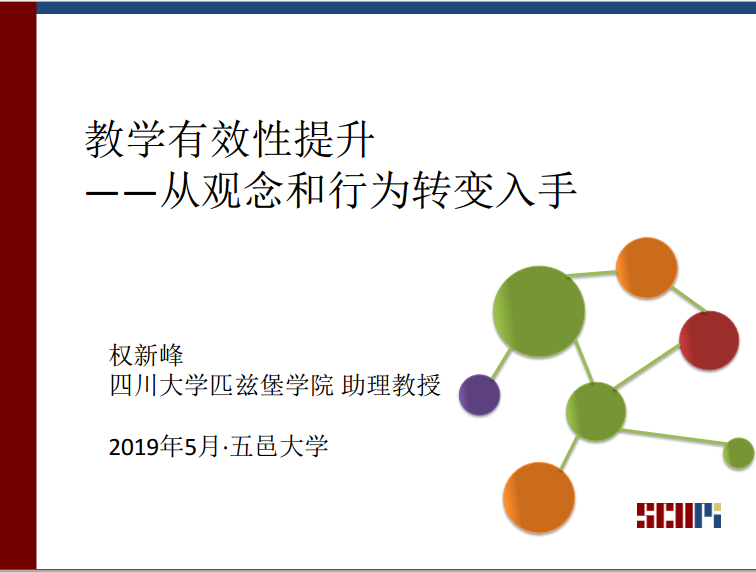 教学有效性提升
——从观念和行为转变入手

权新峰
四川大学匹兹堡学院 助理教授

2019年5月·五邑大学

SCUPI